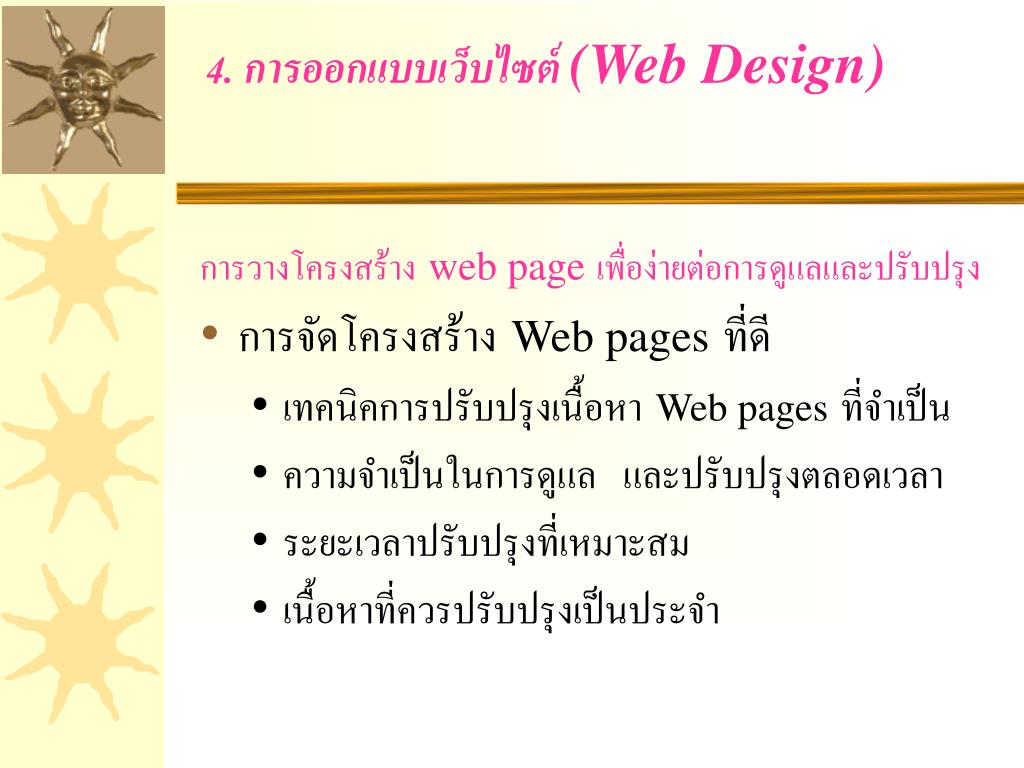 4. การออกแบบเว็บไซต์ (Web Design)

การวางโครงสร้าง web page เพื่อง่ายต่อการดูแลและปรับปรุง

• การจัดโครงสร้าง Web pages ที่ดี
  • เทคนิคการปรับปรุงเนื้อหา Web pages ที่จำเป็น
  • ความจำเป็นในการดูแล และปรับปรุงตลอดเวลา
  • ระยะเวลาปรับปรุงที่เหมาะสม
  • เนื้อหาที่ควรปรับปรุงเป็นประจำ